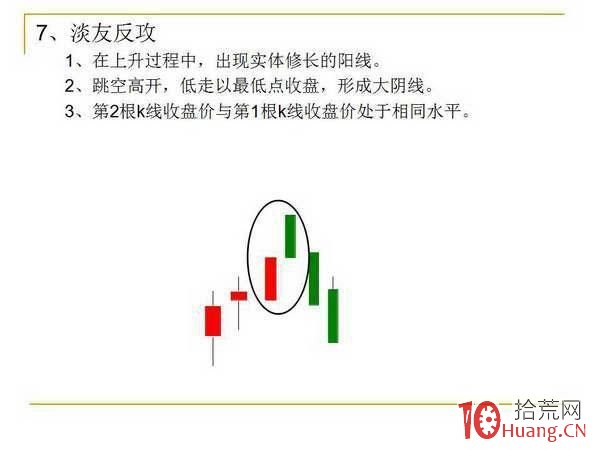 7、淡友反攻

1、在上升过程中，出现实体修长的阳线。

2、跳空高开，低走以最低点收盘，形成大阴线。

3、第2根k线收盘价与第1根k线收盘价处于相同水平。

10 拾荒网
Huang.CN